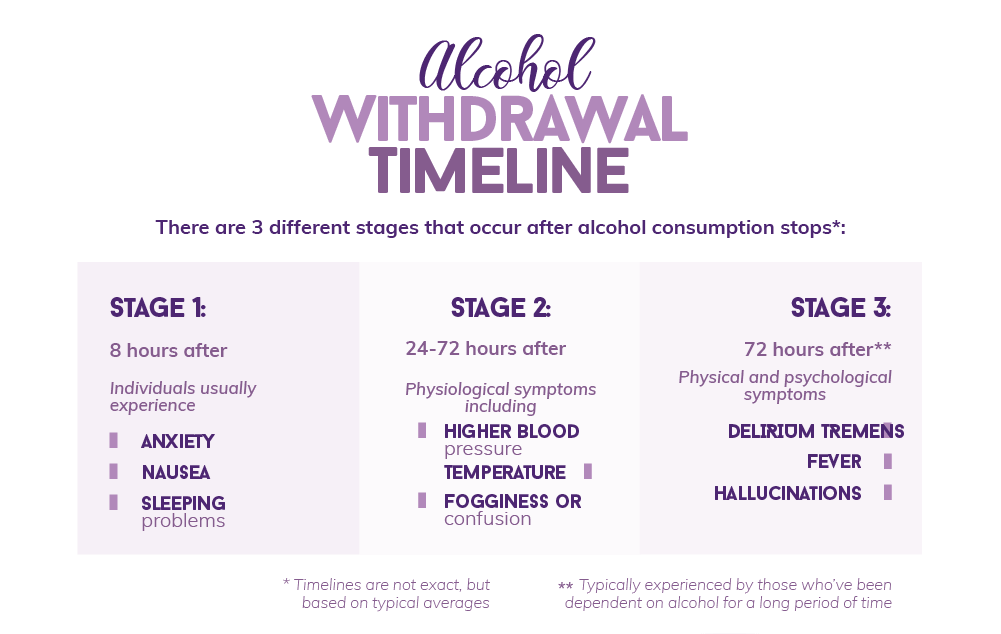 Alcohol
WITHDRAWAL
TIMELINE

There are 3 different stages that occur after alcohol consumption stops*:

STAGE 1:
8 hours after
Individuals usually experience
ANXIETY
NAUSEA
SLEEPING problems

STAGE 2:
24-72 hours after
Physiological symptoms including
HIGHER BLOOD pressure
TEMPERATURE
FOGGINESS OR confusion

STAGE 3:
72 hours after**
Physical and psychological symptoms
DELIRIUM TREMENS
FEVER
HALLUCINATIONS

* Timelines are not exact, but based on typical averages

** Typically experienced by those who've been dependent on alcohol for a long period of time